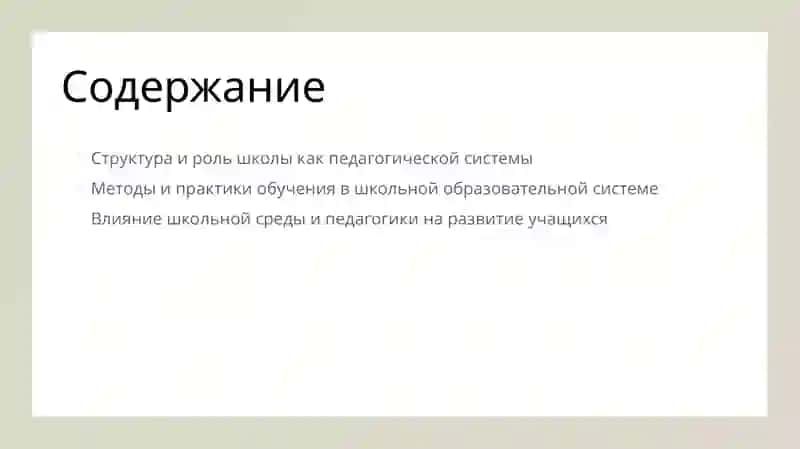 Содержание

Структура и роль школы как педагогической системы

Методы и практики обучения в школьной образовательной системе

Влияние школьной среды и педагогики на развитие учащихся